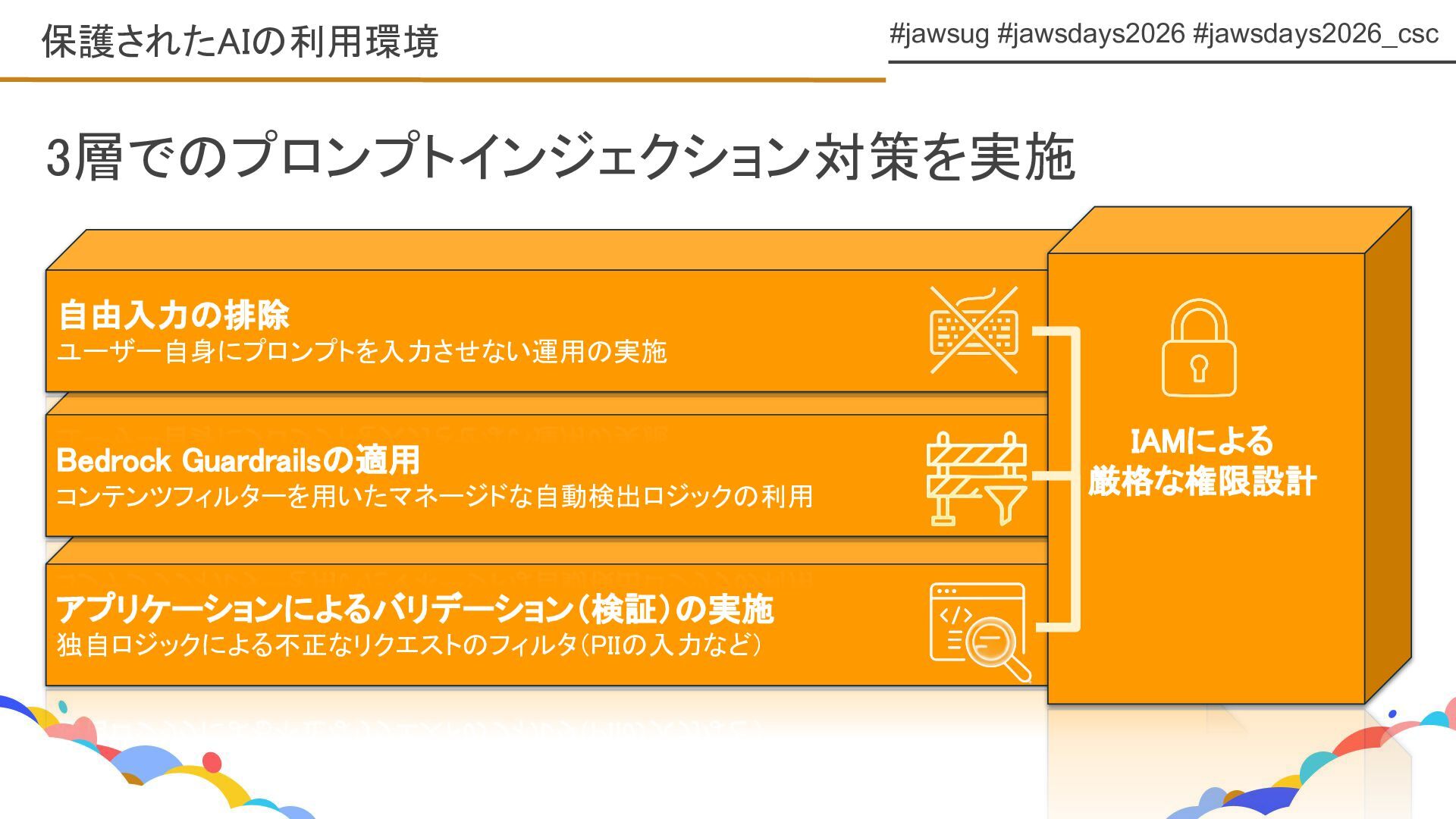 保護されたAIの利用環境

#jawsug #jawsdays2026 #jawsdays2026_csc

3層でのプロンプトインジェクション対策を実施

自由入力の排除
ユーザー自身にプロンプトを入力させない運用の実施

Bedrock Guardrailsの適用
コンテンツフィルターを用いたマネージドな自動検出ロジックの利用

アプリケーションによるバリデーション（検証）の実施
独自ロジックによる不正なリクエストのフィルタ（PIIの入力など）

IAMによる
厳格な権限設計